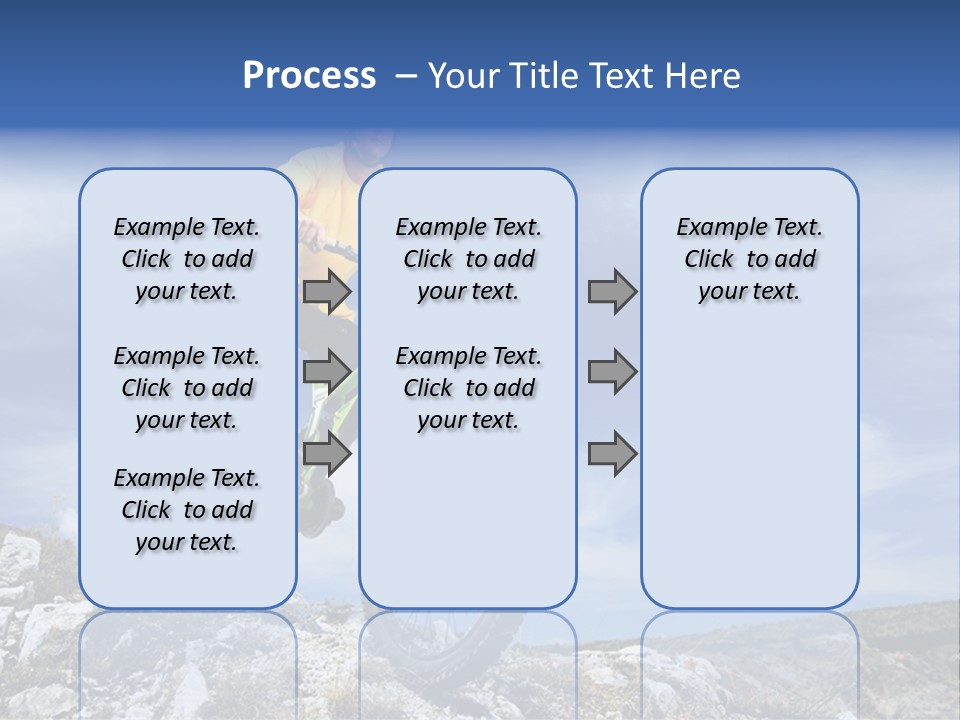 Process – Your Title Text Here

Example Text. Click to add your text.

Example Text. Click to add your text.

Example Text. Click to add your text.

Example Text. Click to add your text.

Example Text. Click to add your text.

Example Text. Click to add your text.